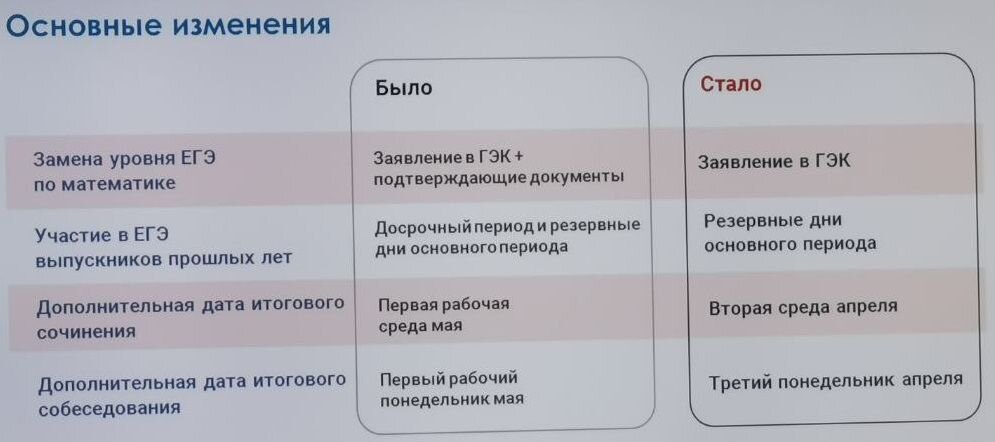 Основные изменения

| | Было | Стало |
|---|---|---|
| Замена уровня ЕГЭ по математике | Заявление в ГЭК + подтверждающие документы | Заявление в ГЭК |
| Участие в ЕГЭ выпускников прошлых лет | Досрочный период и резервные дни основного периода | Резервные дни основного периода |
| Дополнительная дата итогового сочинения | Первая рабочая среда мая | Вторая среда апреля |
| Дополнительная дата итогового собеседования | Первый рабочий понедельник мая | Третий понедельник апреля |